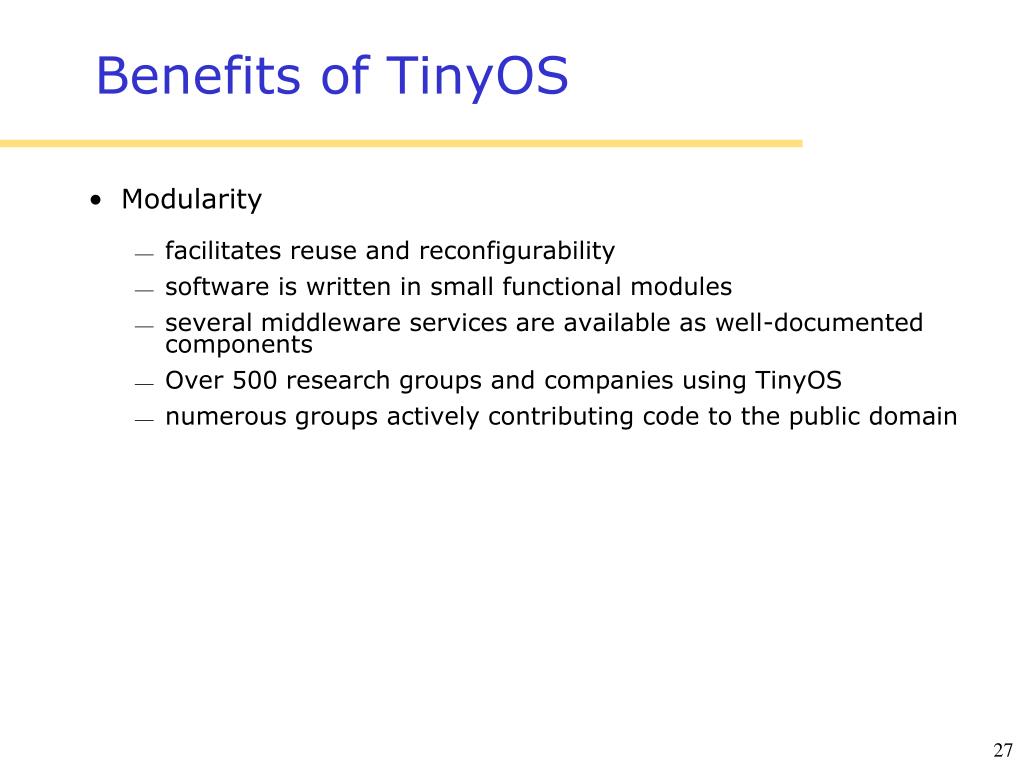 Benefits of TinyOS

• Modularity

— facilitates reuse and reconfigurability
— software is written in small functional modules
— several middleware services are available as well-documented components
— Over 500 research groups and companies using TinyOS
— numerous groups actively contributing code to the public domain

27